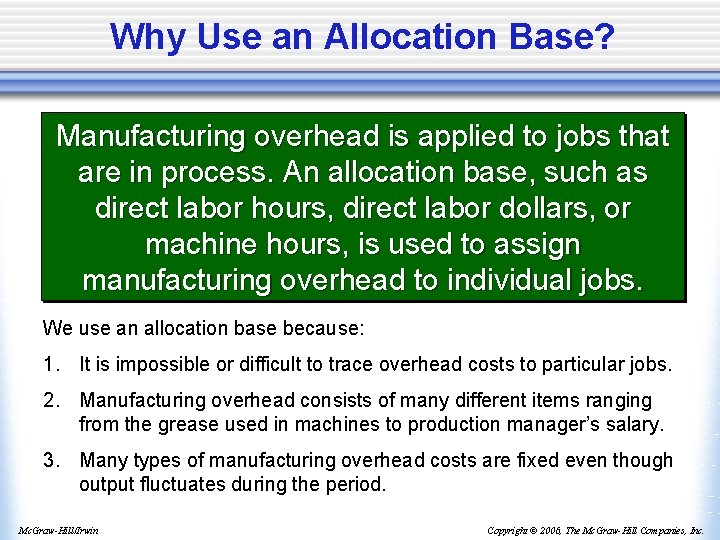 Why Use an Allocation Base?

Manufacturing overhead is applied to jobs that are in process. An allocation base, such as direct labor hours, direct labor dollars, or machine hours, is used to assign manufacturing overhead to individual jobs.

We use an allocation base because:

1. It is impossible or difficult to trace overhead costs to particular jobs.

2. Manufacturing overhead consists of many different items ranging from the grease used in machines to production manager's salary.

3. Many types of manufacturing overhead costs are fixed even though output fluctuates during the period.

McGraw-Hill/Irwin

Copyright © 2006, The McGraw-Hill Companies, Inc.